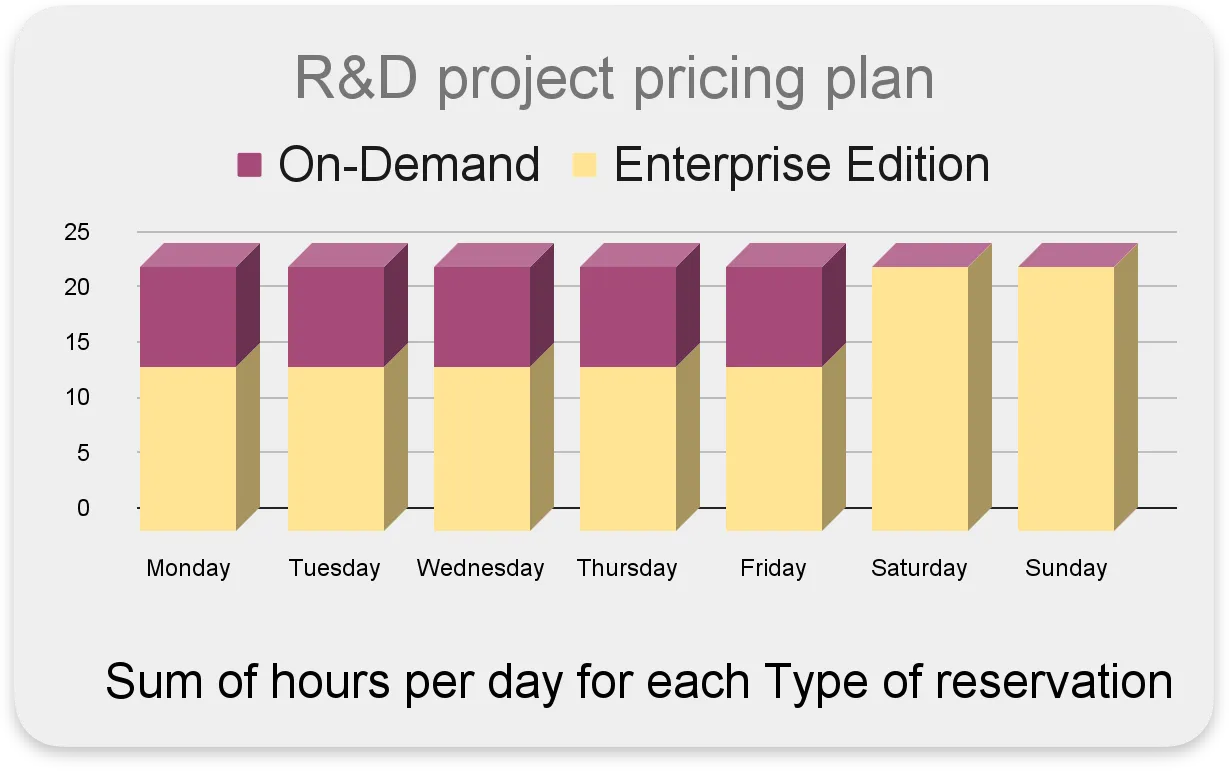 R&D project pricing plan

On-Demand Enterprise Edition

25
20
15
10
5
0

Monday Tuesday Wednesday Thursday Friday Saturday Sunday

Sum of hours per day for each Type of reservation